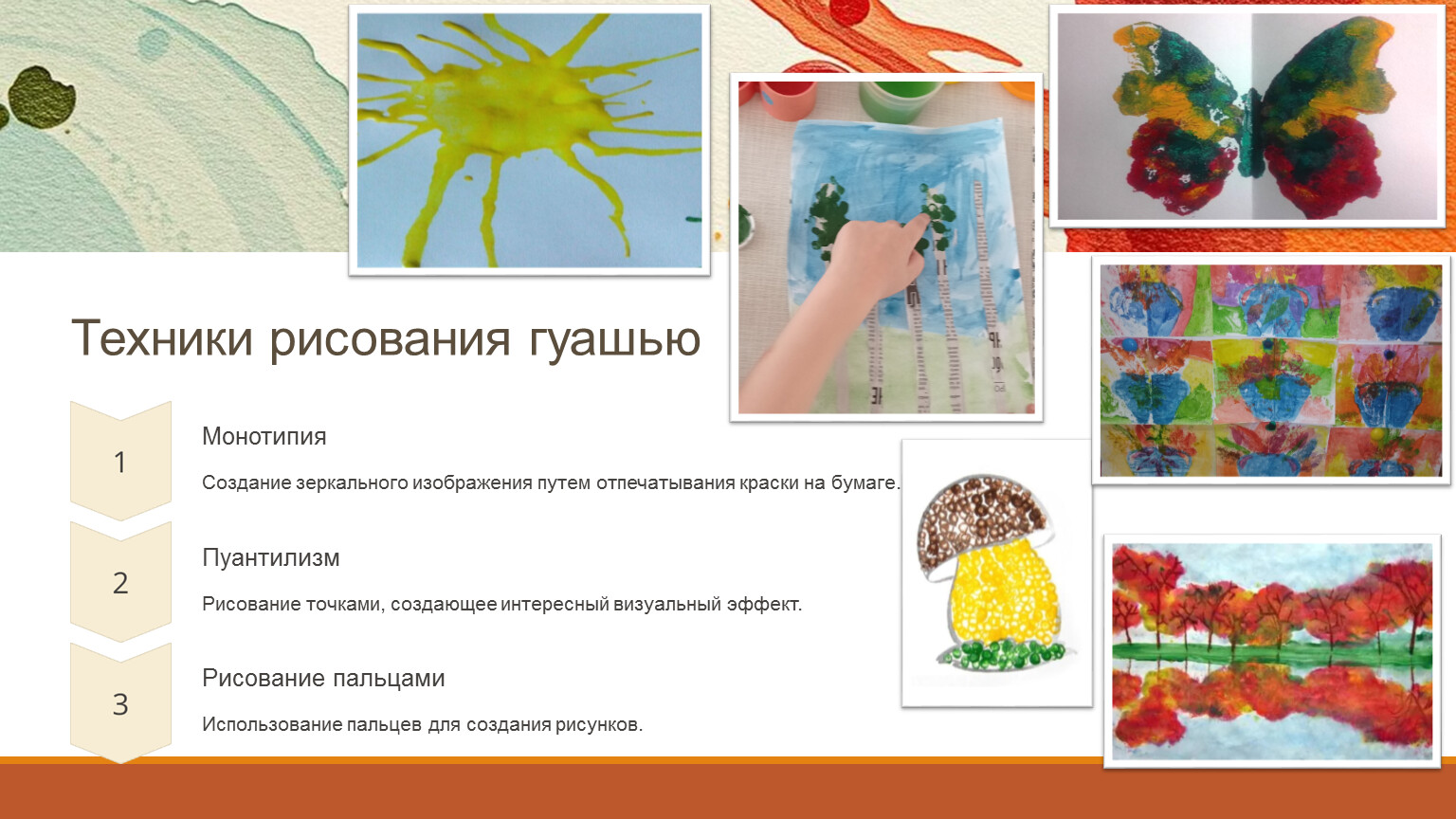 Техники рисования гуашью

1

Монотипия

Создание зеркального изображения путем отпечатывания краски на бумаге.

2

Пуантилизм

Рисование точками, создающее интересный визуальный эффект.

3

Рисование пальцами

Использование пальцев для создания рисунков.